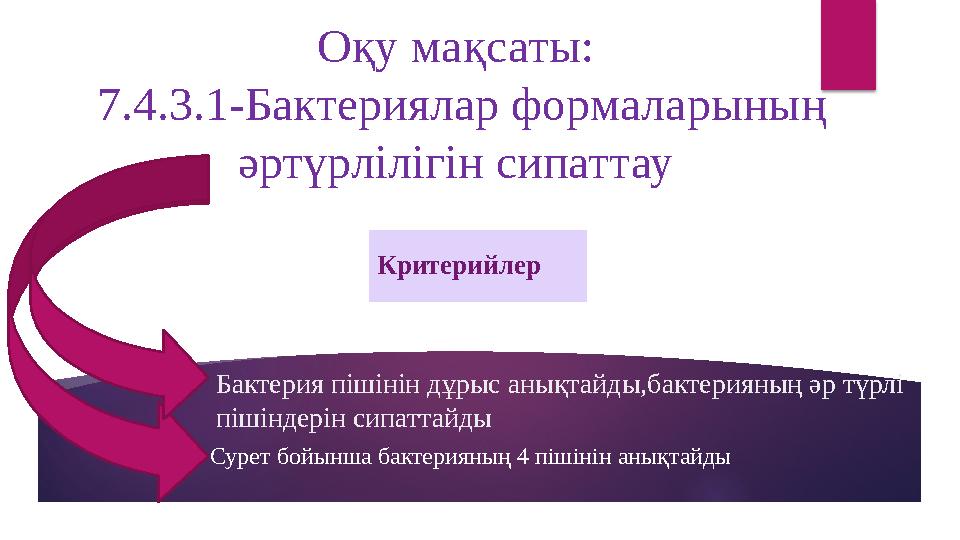 Оқу мақсаты:
7.4.3.1-Бактериялар формаларының әртүрлілігін сипаттау

Критерийлер

Бактерия пішінін дұрыс анықтайды,бактерияның әр түрлі пішіндерін сипаттайды

Сурет бойынша бактерияның 4 пішінін анықтайды